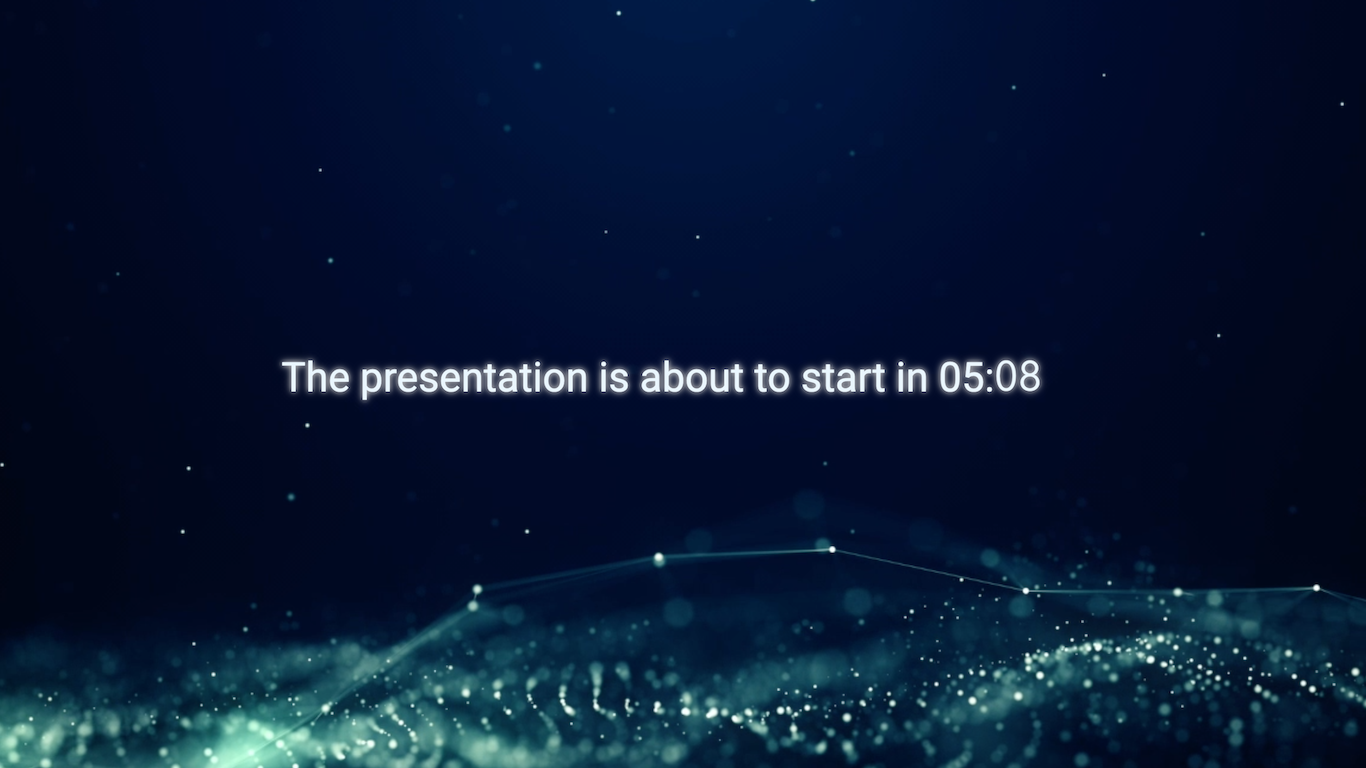 The presentation is about to start in 05:08